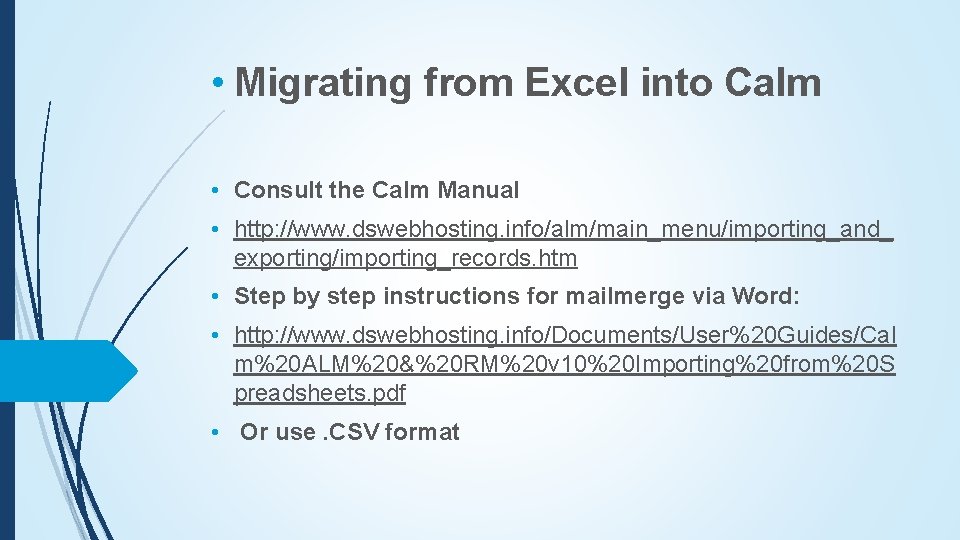 • Migrating from Excel into Calm

• Consult the Calm Manual

• http://www.dswebhosting.info/alm/main_menu/importing_and_exporting/importing_records.htm

• Step by step instructions for mailmerge via Word:

• http://www.dswebhosting.info/Documents/User%20Guides/Calm%20ALM%20&%20RM%20v10%20Importing%20from%20Spreadsheets.pdf

• Or use .CSV format